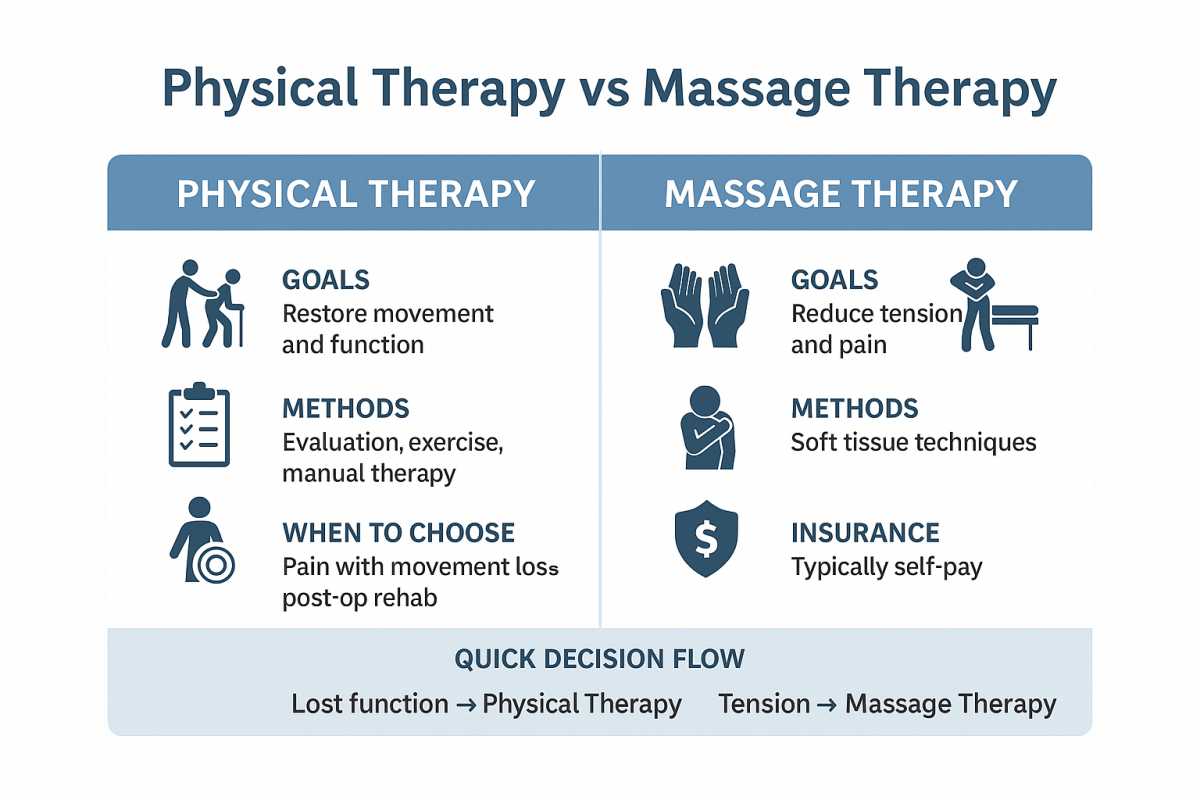 Physical Therapy vs Massage Therapy

PHYSICAL THERAPY

GOALS
Restore movement and function

METHODS
Evaluation, exercise, manual therapy

WHEN TO CHOOSE
Pain with movement loss post-op rehab

MASSAGE THERAPY

GOALS
Reduce tension and pain

METHODS
Soft tissue techniques

INSURANCE
Typically self-pay

QUICK DECISION FLOW
Lost function → Physical Therapy Tension → Massage Therapy